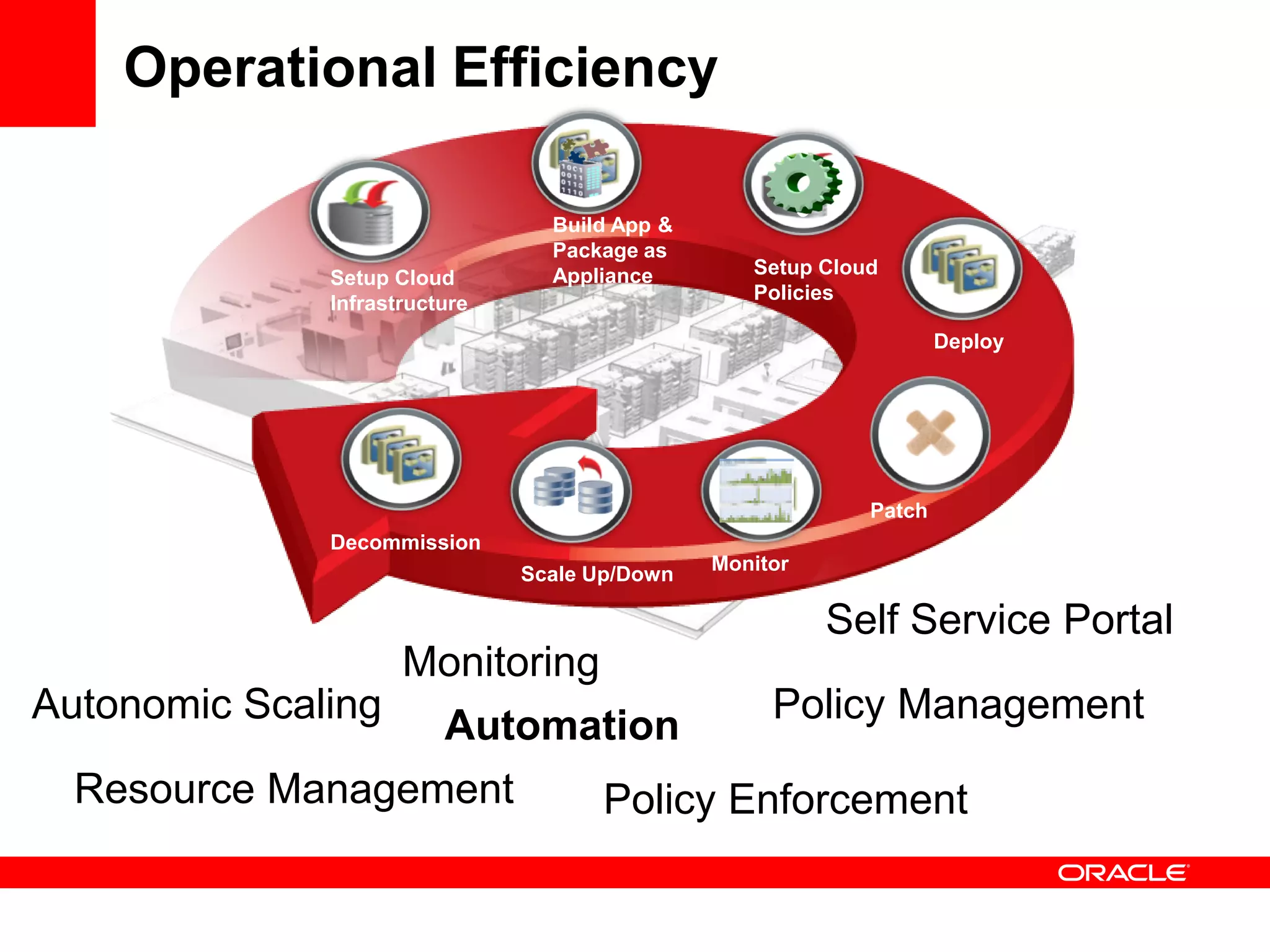 Operational Efficiency

Setup Cloud Infrastructure

Build App & Package as Appliance

Setup Cloud Policies

Deploy

Patch

Monitor

Scale Up/Down

Decommission

Self Service Portal

Monitoring

Autonomic Scaling

Automation

Policy Management

Resource Management

Policy Enforcement

ORACLE